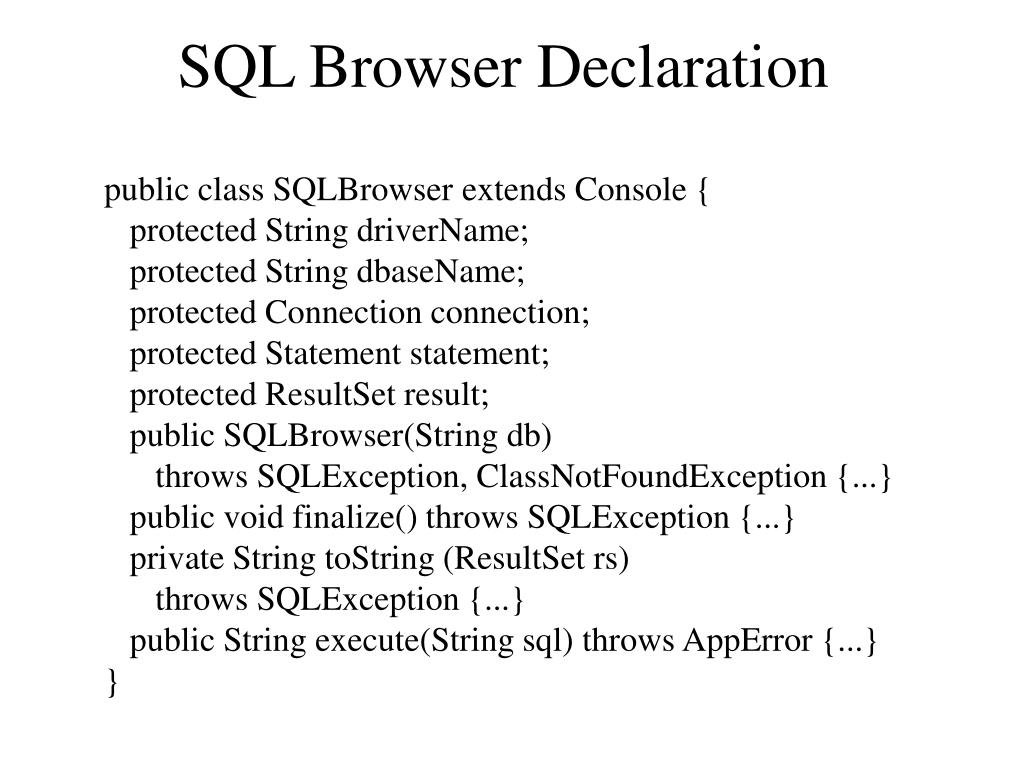 SQL Browser Declaration

public class SQLBrowser extends Console {
   protected String driverName;
   protected String dbaseName;
   protected Connection connection;
   protected Statement statement;
   protected ResultSet result;
   public SQLBrowser(String db)
      throws SQLException, ClassNotFoundException {...}
   public void finalize() throws SQLException {...}
   private String toString (ResultSet rs)
      throws SQLException {...}
   public String execute(String sql) throws AppError {...}
}